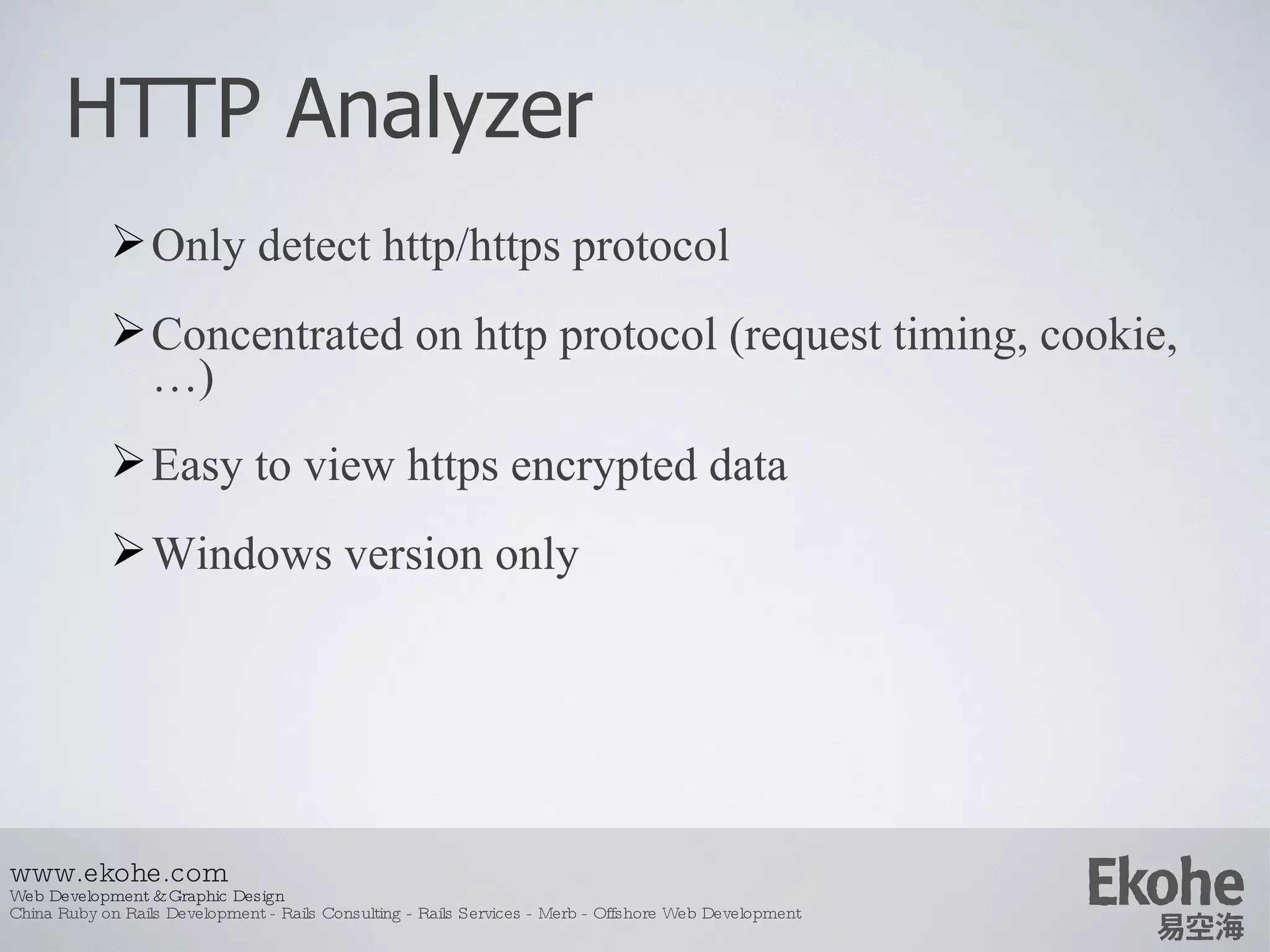 HTTP Analyzer

➢ Only detect http/https protocol

➢ Concentrated on http protocol (request timing, cookie, …)

➢ Easy to view https encrypted data

➢ Windows version only

www.ekohe.com
Web Development & Graphic Design
China Ruby on Rails Development - Rails Consulting - Rails Services - Merb - Offshore Web Development

Ekohe
易空海